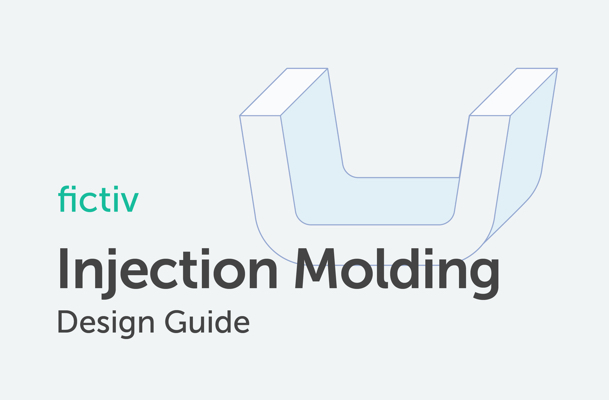 fictiv

Injection Molding

Design Guide